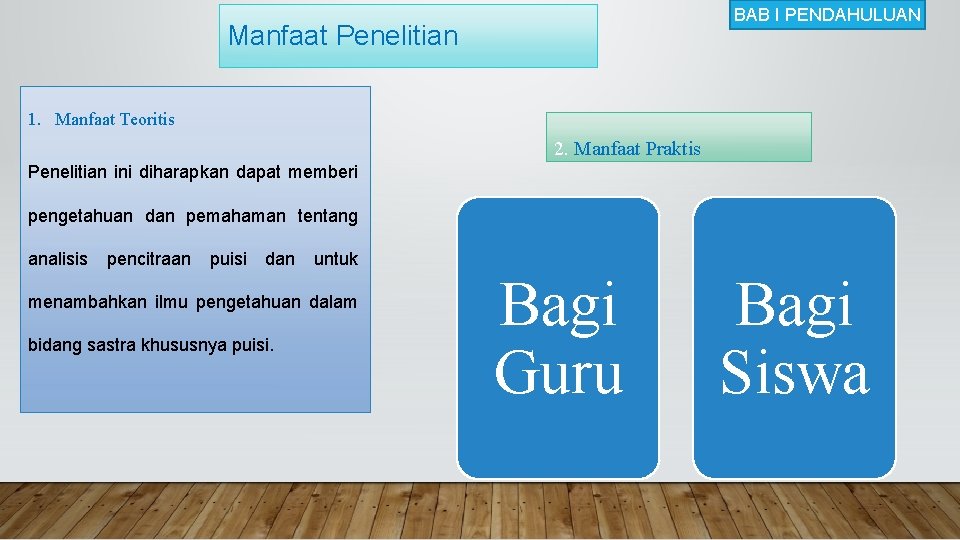 Manfaat Penelitian

BAB I PENDAHULUAN

1. Manfaat Teoritis

Penelitian ini diharapkan dapat memberi pengetahuan dan pemahaman tentang analisis pencitraan puisi dan untuk menambahkan ilmu pengetahuan dalam bidang sastra khususnya puisi.

2. Manfaat Praktis

Bagi Guru

Bagi Siswa